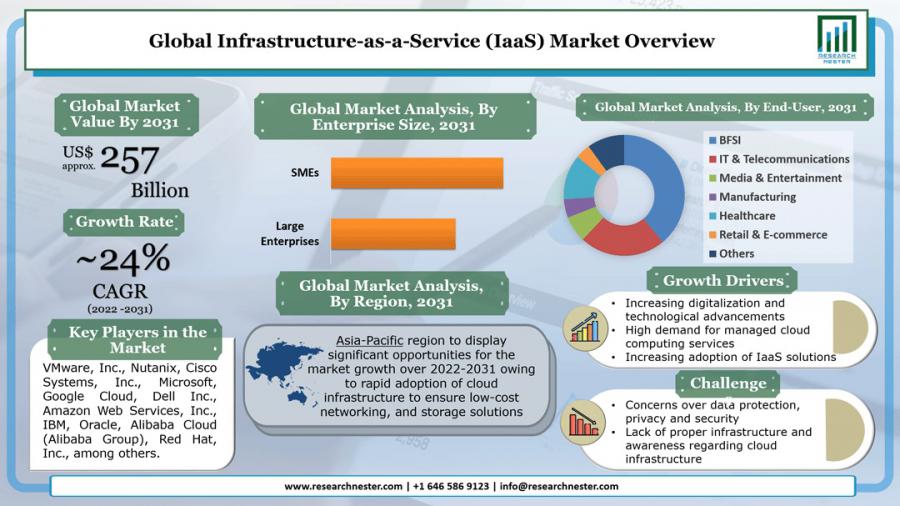 Global Infrastructure-as-a-Service (IaaS) Market Overview

RESEARCH NESTER

Global Market Value By 2031

US$ approx. 257 Billion

Growth Rate

~24%

CAGR

(2022 -2031)

Key Players in the Market

VMware, Inc., Nutanix, Cisco Systems, Inc., Microsoft, Google Cloud, Dell Inc., Amazon Web Services, Inc., IBM, Oracle, Alibaba Cloud (Alibaba Group), Red Hat, Inc., among others.

Global Market Analysis, By Enterprise Size, 2031

SMEs

Large Enterprises

Global Market Analysis, By Region, 2031

Asia-Pacific region to display significant opportunities for the market growth over 2022-2031 owing to rapid adoption of cloud infrastructure to ensure low-cost networking, and storage solutions

Global Market Analysis, By End-User, 2031

BFSI
IT & Telecommunications
Media & Entertainment
Manufacturing
Healthcare
Retail & E-commerce
Others

Growth Drivers

• Increasing digitalization and technological advancements
• High demand for managed cloud computing services
• Increasing adoption of IaaS solutions

Challenge

• Concerns over data protection, privacy and security
• Lack of proper infrastructure and awareness regarding cloud infrastructure

www.researchnester.com | +1 646 586 9123 | info@researchnester.com